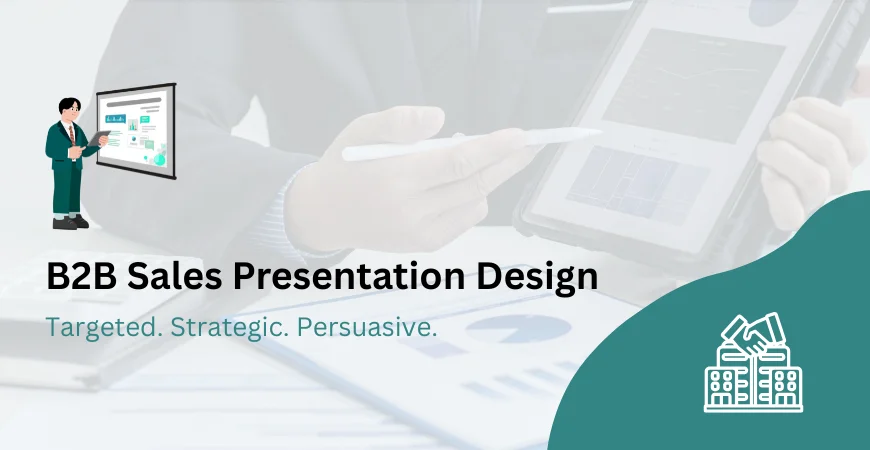 B2B Sales Presentation Design

Targeted. Strategic. Persuasive.